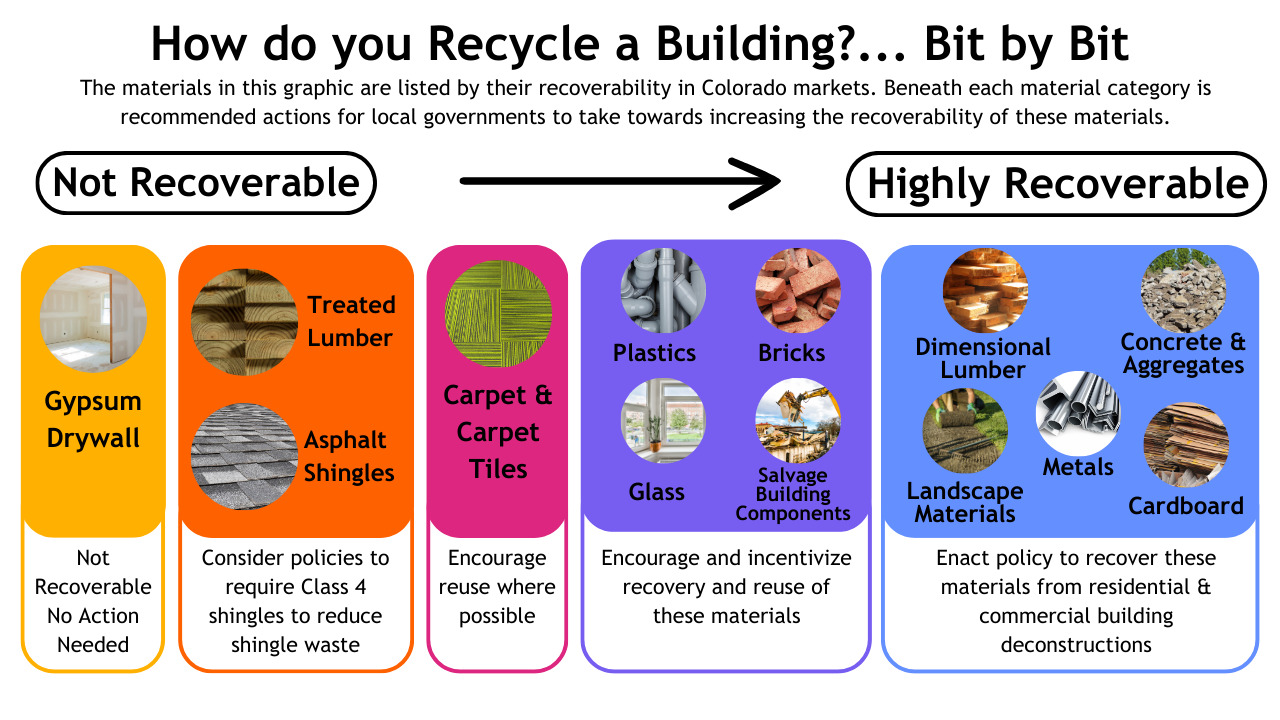 How do you Recycle a Building?... Bit by Bit

The materials in this graphic are listed by their recoverability in Colorado markets. Beneath each material category is recommended actions for local governments to take towards increasing the recoverability of these materials.

Not Recoverable

Highly Recoverable

Gypsum Drywall

Not Recoverable No Action Needed

Treated Lumber

Asphalt Shingles

Consider policies to require Class 4 shingles to reduce shingle waste

Carpet & Carpet Tiles

Encourage reuse where possible

Plastics

Bricks

Glass

Salvage Building Components

Encourage and incentivize recovery and reuse of these materials

Dimensional Lumber

Concrete & Aggregates

Landscape Materials

Metals

Cardboard

Enact policy to recover these materials from residential & commercial building deconstructions